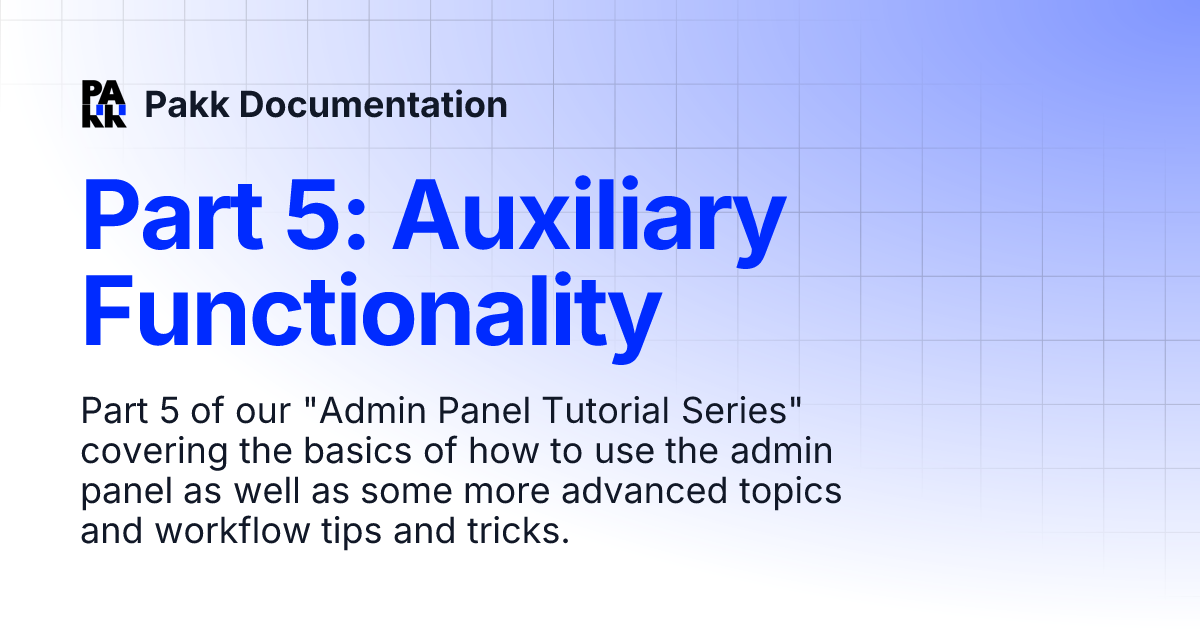 PAKK Pakk Documentation

Part 5: Auxiliary Functionality

Part 5 of our "Admin Panel Tutorial Series" covering the basics of how to use the admin panel as well as some more advanced topics and workflow tips and tricks.